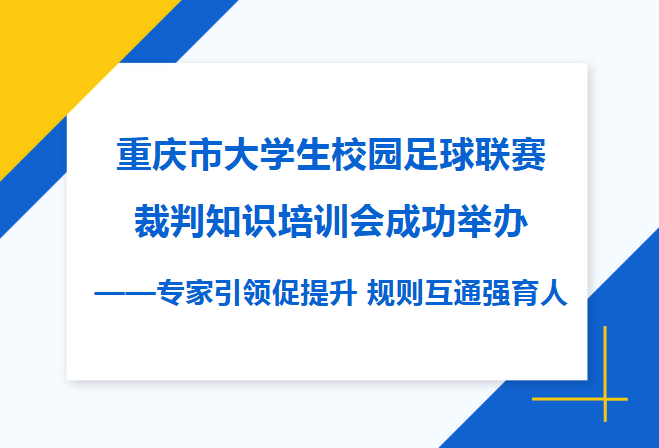 重庆市大学生校园足球联赛
裁判知识培训会成功举办
——专家引领促提升 规则互通强育人